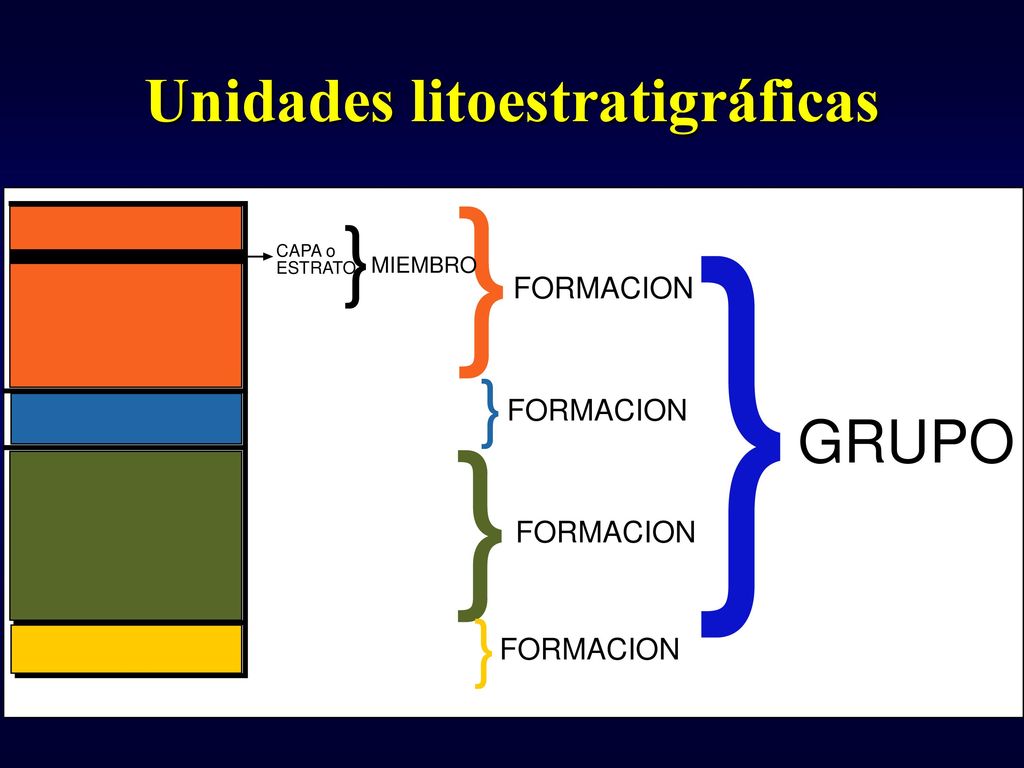 Unidades litoestratigráficas

CAPA o ESTRATO

MIEMBRO

FORMACION

FORMACION

FORMACION

FORMACION

GRUPO